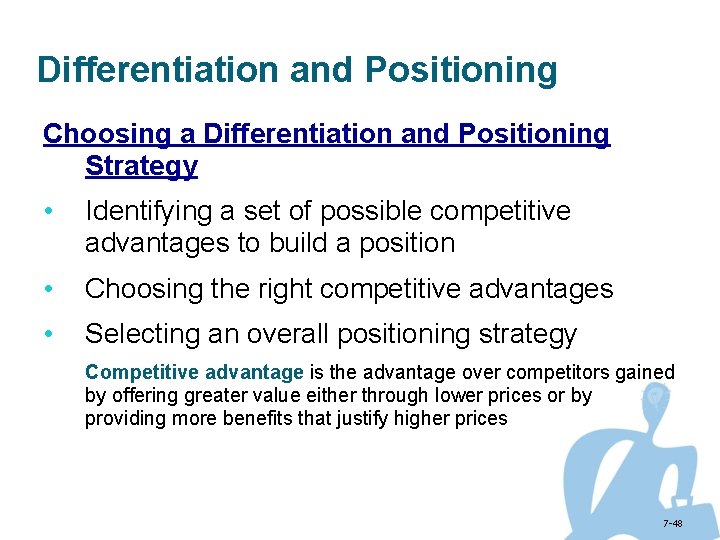 Differentiation and Positioning

Choosing a Differentiation and Positioning Strategy

• Identifying a set of possible competitive advantages to build a position

• Choosing the right competitive advantages

• Selecting an overall positioning strategy

Competitive advantage is the advantage over competitors gained by offering greater value either through lower prices or by providing more benefits that justify higher prices

7-48